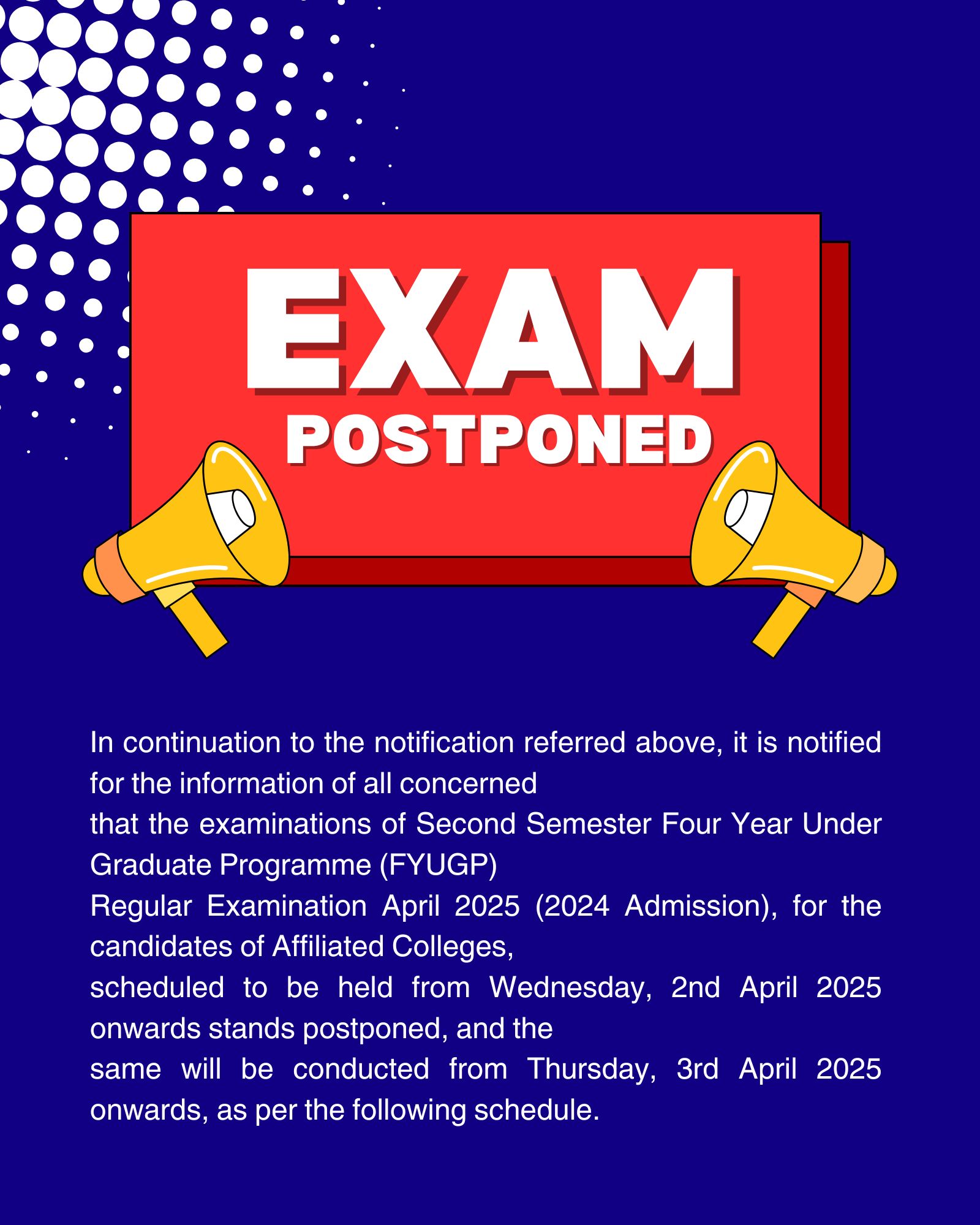 EXAM
POSTPONED

In continuation to the notification referred above, it is notified for the information of all concerned
that the examinations of Second Semester Four Year Under Graduate Programme (FYUGP)
Regular Examination April 2025 (2024 Admission), for the candidates of Affiliated Colleges,
scheduled to be held from Wednesday, 2nd April 2025 onwards stands postponed, and the
same will be conducted from Thursday, 3rd April 2025 onwards, as per the following schedule.